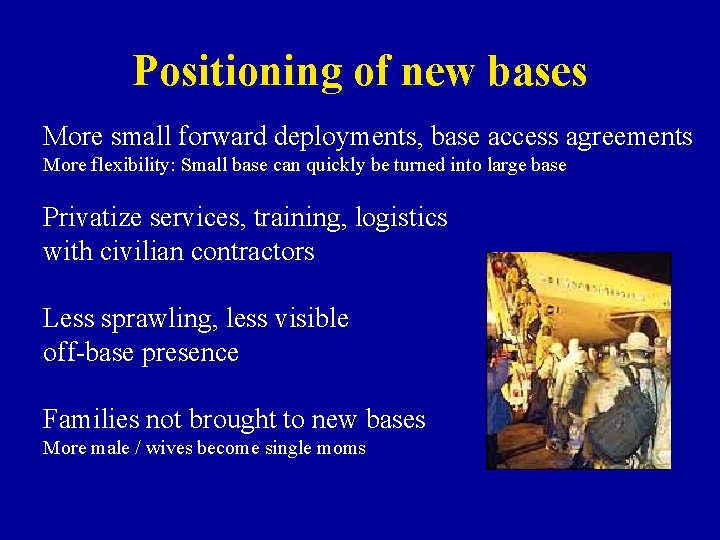 Positioning of new bases

More small forward deployments, base access agreements
More flexibility: Small base can quickly be turned into large base

Privatize services, training, logistics with civilian contractors

Less sprawling, less visible off-base presence

Families not brought to new bases
More male / wives become single moms